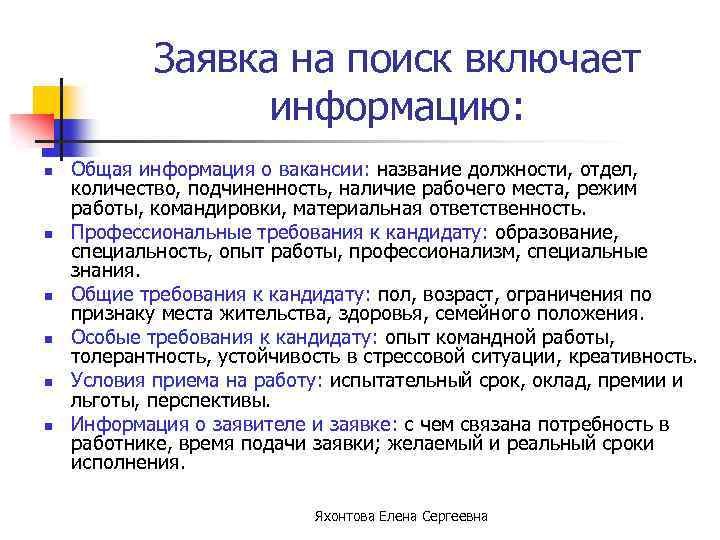 Заявка на поиск включает информацию:

- Общая информация о вакансии: название должности, отдел, количество, подчиненность, наличие рабочего места, режим работы, командировки, материальная ответственность.
- Профессиональные требования к кандидату: образование, специальность, опыт работы, профессионализм, специальные знания.
- Общие требования к кандидату: пол, возраст, ограничения по признаку места жительства, здоровья, семейного положения.
- Особые требования к кандидату: опыт командной работы, толерантность, устойчивость в стрессовой ситуации, креативность.
- Условия приема на работу: испытательный срок, оклад, премии и льготы, перспективы.
- Информация о заявителе и заявке: с чем связана потребность в работнике, время подачи заявки; желаемый и реальный сроки исполнения.

Яхонтова Елена Сергеевна